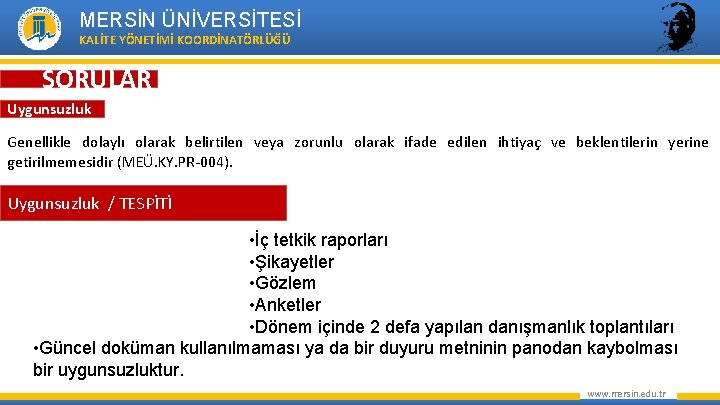 MERSİN ÜNİVERSİTESİ
KALİTE YÖNETİMİ KOORDİNATÖRLÜĞÜ

SORULAR

Uygunsuzluk

Genellikle dolaylı olarak belirtilen veya zorunlu olarak ifade edilen ihtiyaç ve beklentilerin yerine getirilmemesidir (MEÜ.KY.PR-004).

Uygunsuzluk / TESPİTİ

•İç tetkik raporları
•Şikayetler
•Gözlem
•Anketler
•Dönem içinde 2 defa yapılan danışmanlık toplantıları
•Güncel doküman kullanılmaması ya da bir duyuru metninin panodan kaybolması bir uygunsuzluktur.

www.mersin.edu.tr